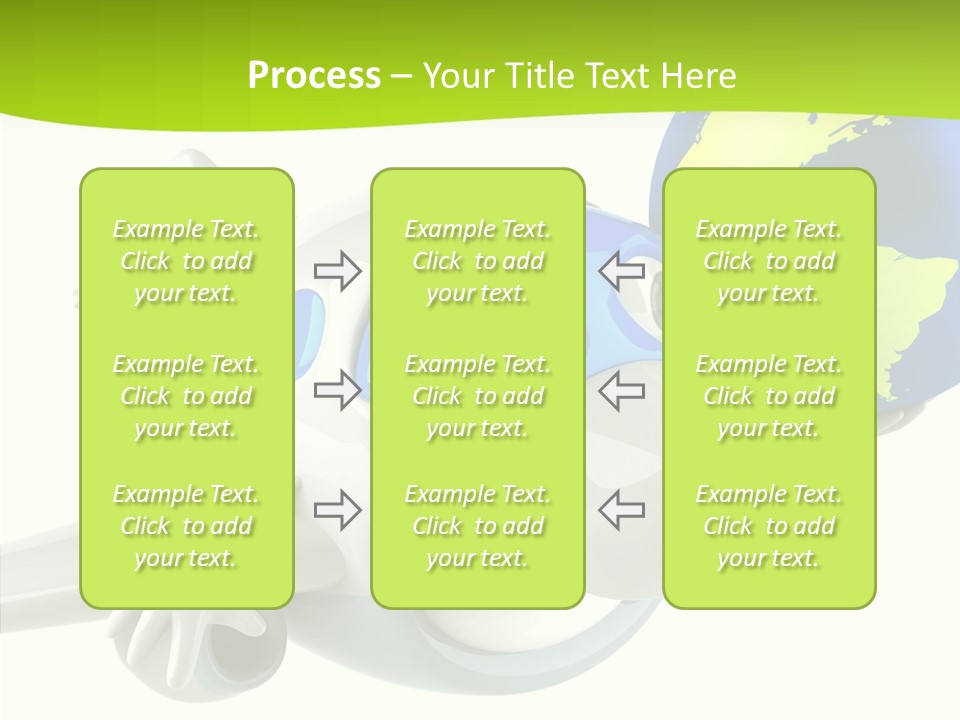 Process – Your Title Text Here

Example Text. Click to add your text.

Example Text. Click to add your text.

Example Text. Click to add your text.

Example Text. Click to add your text.

Example Text. Click to add your text.

Example Text. Click to add your text.

Example Text. Click to add your text.

Example Text. Click to add your text.

Example Text. Click to add your text.